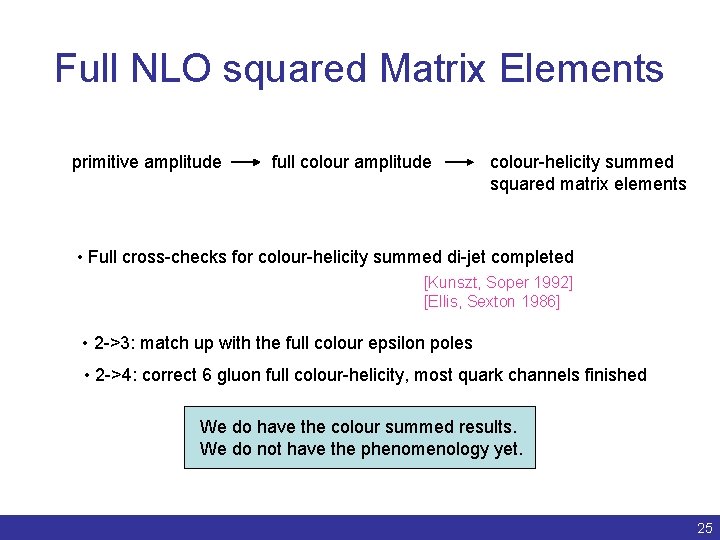 Full NLO squared Matrix Elements

primitive amplitude → full colour amplitude → colour-helicity summed squared matrix elements

• Full cross-checks for colour-helicity summed di-jet completed

[Kunszt, Soper 1992]
[Ellis, Sexton 1986]

• 2->3: match up with the full colour epsilon poles

• 2->4: correct 6 gluon full colour-helicity, most quark channels finished

We do have the colour summed results.
We do not have the phenomenology yet.

25